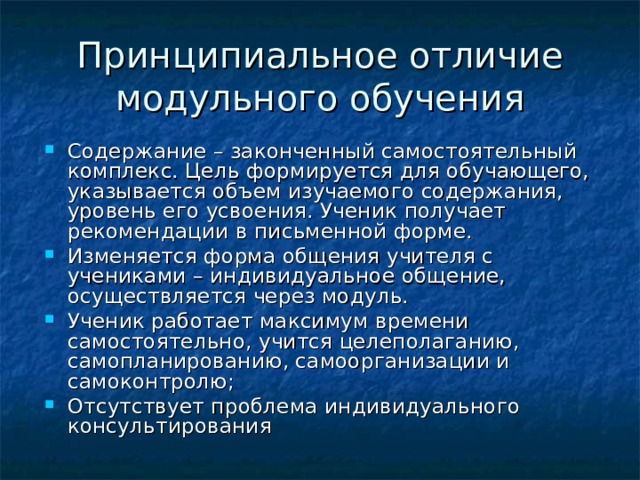 Принципиальное отличие модульного обучения

- Содержание – законченный самостоятельный комплекс. Цель формируется для обучающего, указывается объем изучаемого содержания, уровень его усвоения. Ученик получает рекомендации в письменной форме.
- Изменяется форма общения учителя с учениками – индивидуальное общение, осуществляется через модуль.
- Ученик работает максимум времени самостоятельно, учится целеполаганию, самопланированию, самоорганизации и самоконтролю;
- Отсутствует проблема индивидуального консультирования